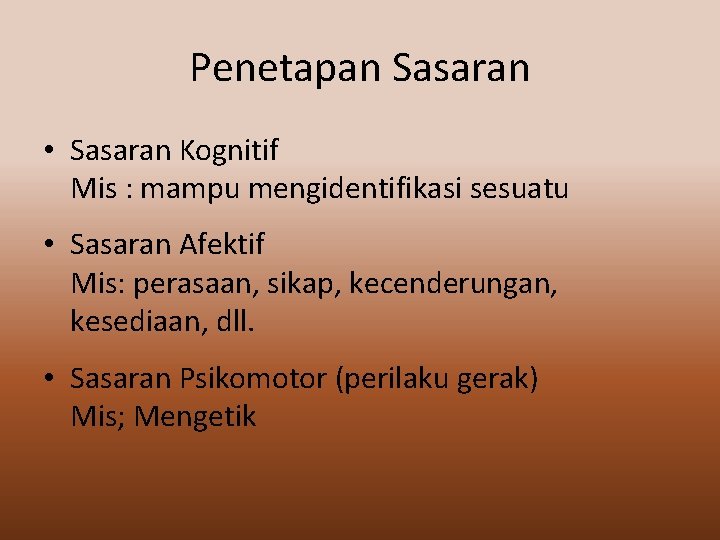 Penetapan Sasaran

• Sasaran Kognitif
Mis : mampu mengidentifikasi sesuatu

• Sasaran Afektif
Mis: perasaan, sikap, kecenderungan, kesediaan, dll.

• Sasaran Psikomotor (perilaku gerak)
Mis; Mengetik